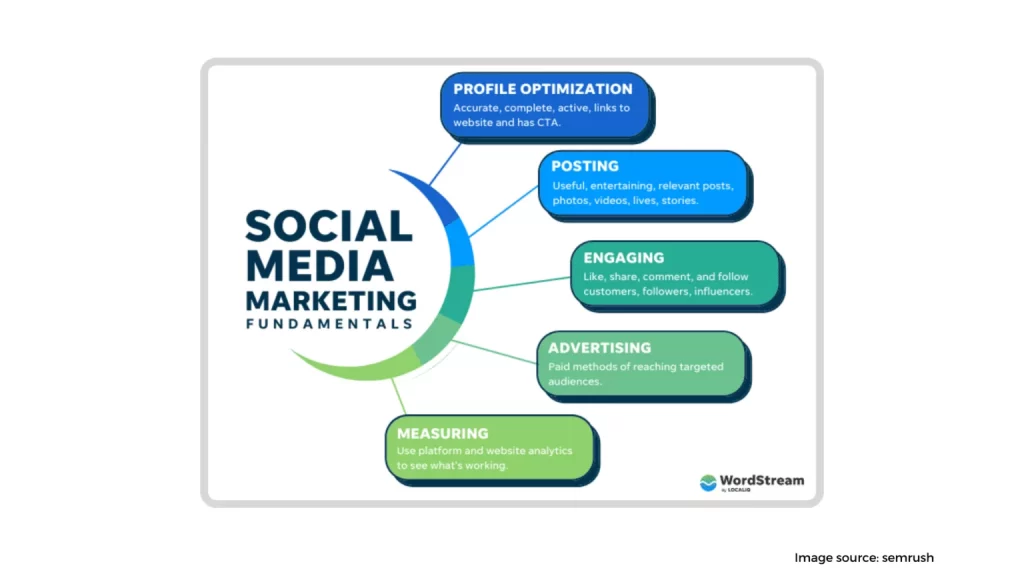 SOCIAL MEDIA MARKETING FUNDAMENTALS

PROFILE OPTIMIZATION
Accurate, complete, active, links to website and has CTA.

POSTING
Useful, entertaining, relevant posts, photos, videos, lives, stories.

ENGAGING
Like, share, comment, and follow customers, followers, influencers.

ADVERTISING
Paid methods of reaching targeted audiences.

MEASURING
Use platform and website analytics to see what's working.

WordStream by LOCALiQ

Image source: semrush